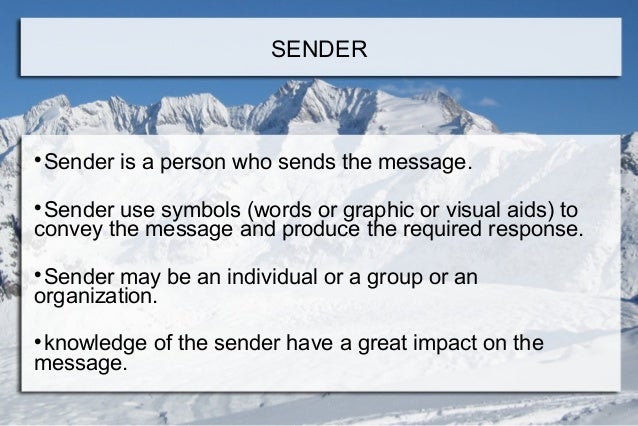 SENDER

•Sender is a person who sends the message.

•Sender use symbols (words or graphic or visual aids) to convey the message and produce the required response.

•Sender may be an individual or a group or an organization.

•knowledge of the sender have a great impact on the message.